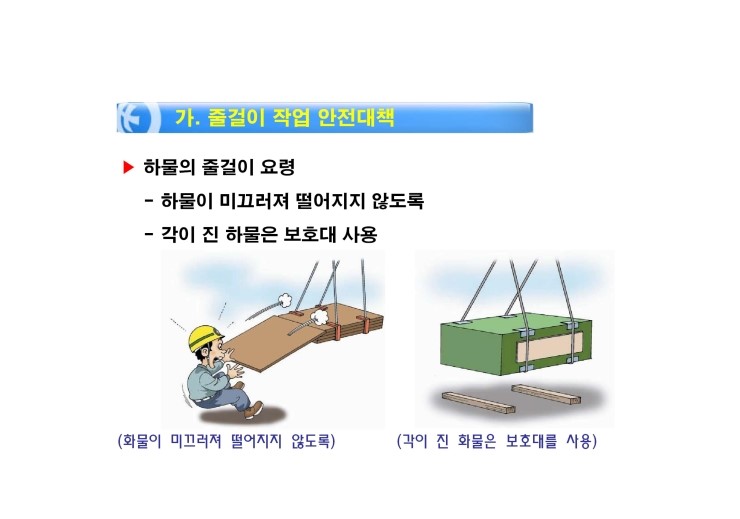 가. 줄걸이 작업 안전대책

▶ 하물의 줄걸이 요령

- 하물이 미끄러져 떨어지지 않도록

- 각이 진 하물은 보호대 사용

(화물이 미끄러져 떨어지지 않도록)

(각이 진 화물은 보호대를 사용)